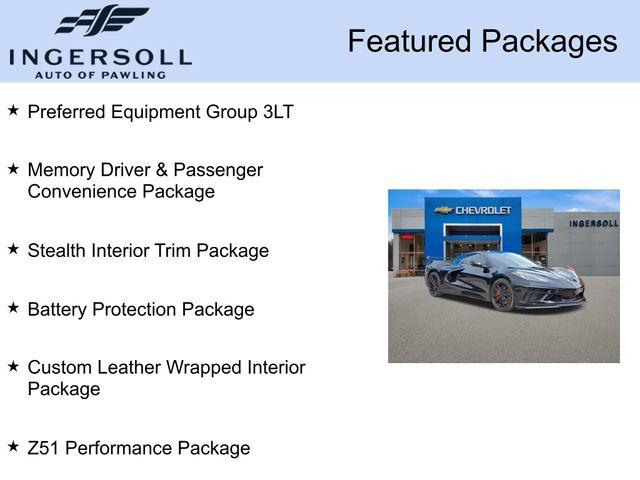 INGERSOLL
AUTO OF PAWLING

Featured Packages

★ Preferred Equipment Group 3LT

★ Memory Driver & Passenger Convenience Package

★ Stealth Interior Trim Package

★ Battery Protection Package

★ Custom Leather Wrapped Interior Package

★ Z51 Performance Package

CHEVROLET

INGERSOLL